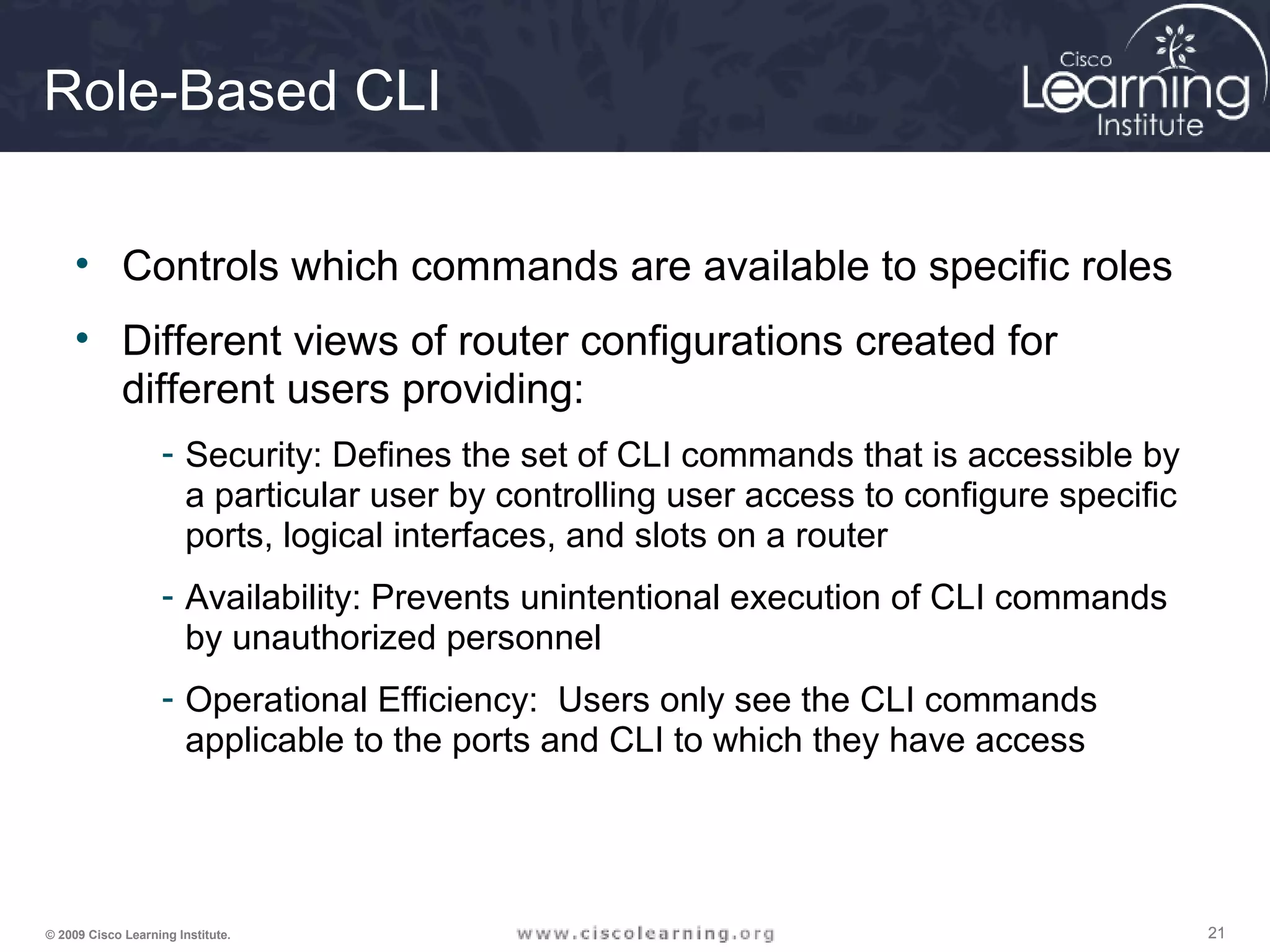 Role-Based CLI

Cisco Learning Institute

• Controls which commands are available to specific roles

• Different views of router configurations created for different users providing:

- Security: Defines the set of CLI commands that is accessible by a particular user by controlling user access to configure specific ports, logical interfaces, and slots on a router

- Availability: Prevents unintentional execution of CLI commands by unauthorized personnel

- Operational Efficiency:  Users only see the CLI commands applicable to the ports and CLI to which they have access

© 2009 Cisco Learning Institute.

www.ciscolearning.org

21